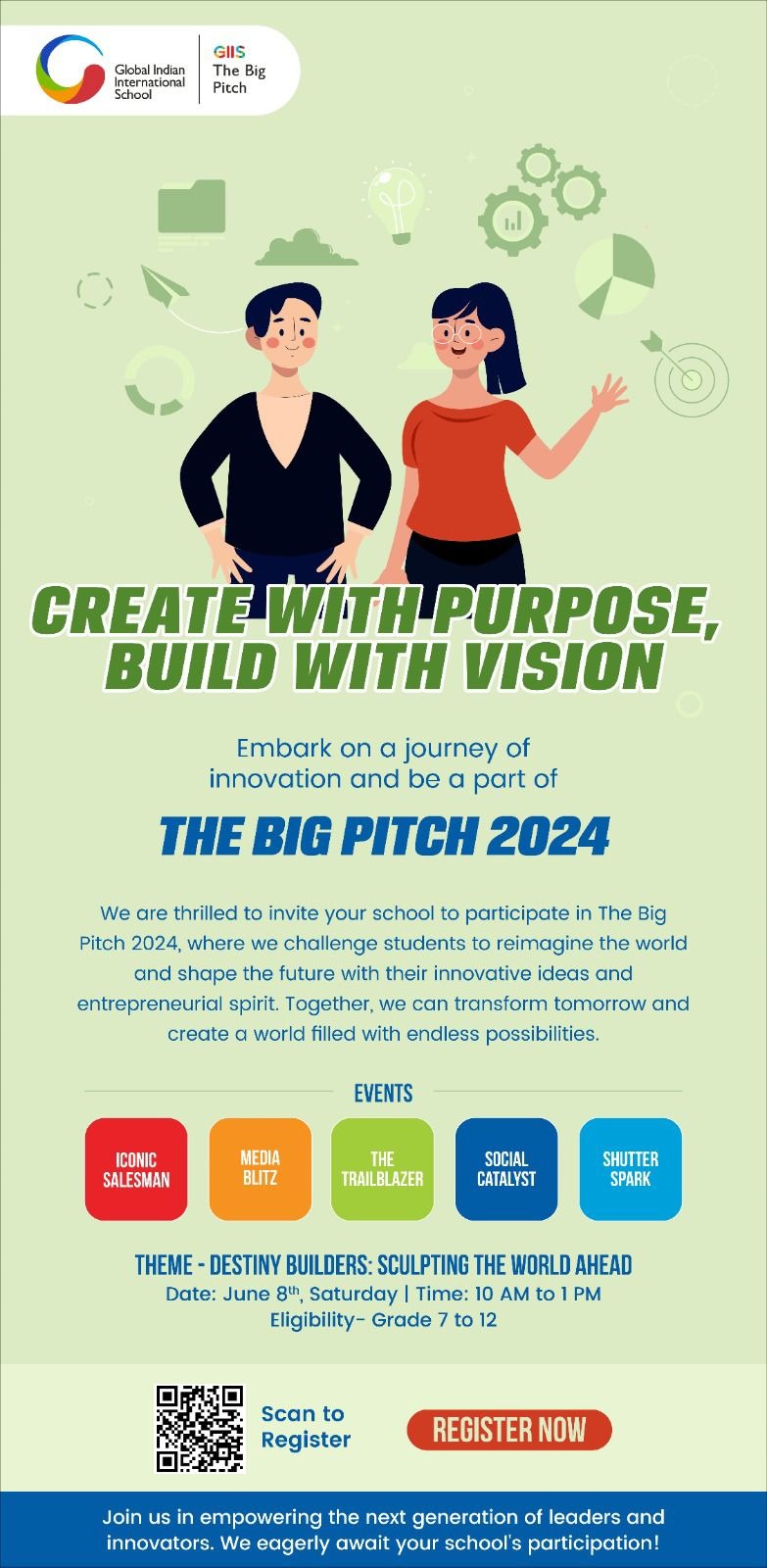 Global Indian International School

GIIS The Big Pitch

CREATE WITH PURPOSE, BUILD WITH VISION

Embark on a journey of innovation and be a part of

THE BIG PITCH 2024

We are thrilled to invite your school to participate in The Big Pitch 2024, where we challenge students to reimagine the world and shape the future with their innovative ideas and entrepreneurial spirit. Together, we can transform tomorrow and create a world filled with endless possibilities.

EVENTS

ICONIC SALESMAN

MEDIA BLITZ

THE TRAILBLAZER

SOCIAL CATALYST

SHUTTER SPARK

THEME - DESTINY BUILDERS: SCULPTING THE WORLD AHEAD
Date: June 8$^{th}$, Saturday | Time: 10 AM to 1 PM
Eligibility- Grade 7 to 12

Scan to Register

REGISTER NOW

Join us in empowering the next generation of leaders and innovators. We eagerly await your school's participation!